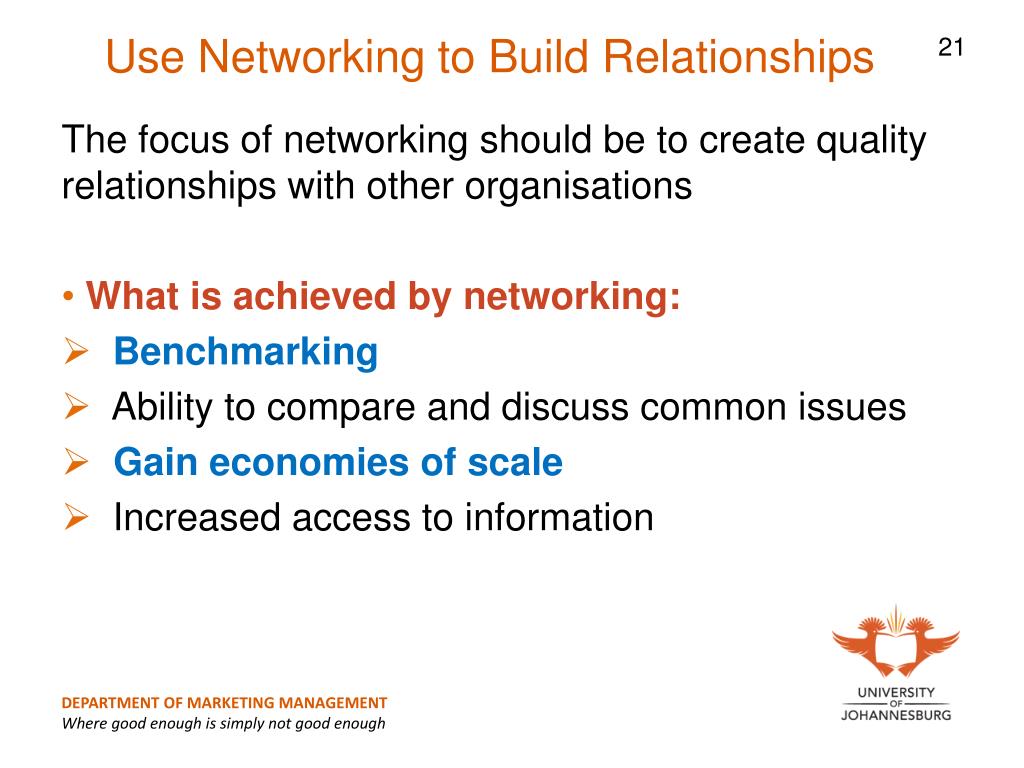 Use Networking to Build Relationships

21

The focus of networking should be to create quality relationships with other organisations

• What is achieved by networking:
➢ Benchmarking
➢ Ability to compare and discuss common issues
➢ Gain economies of scale
➢ Increased access to information

DEPARTMENT OF MARKETING MANAGEMENT
Where good enough is simply not good enough

UNIVERSITY OF JOHANNESBURG